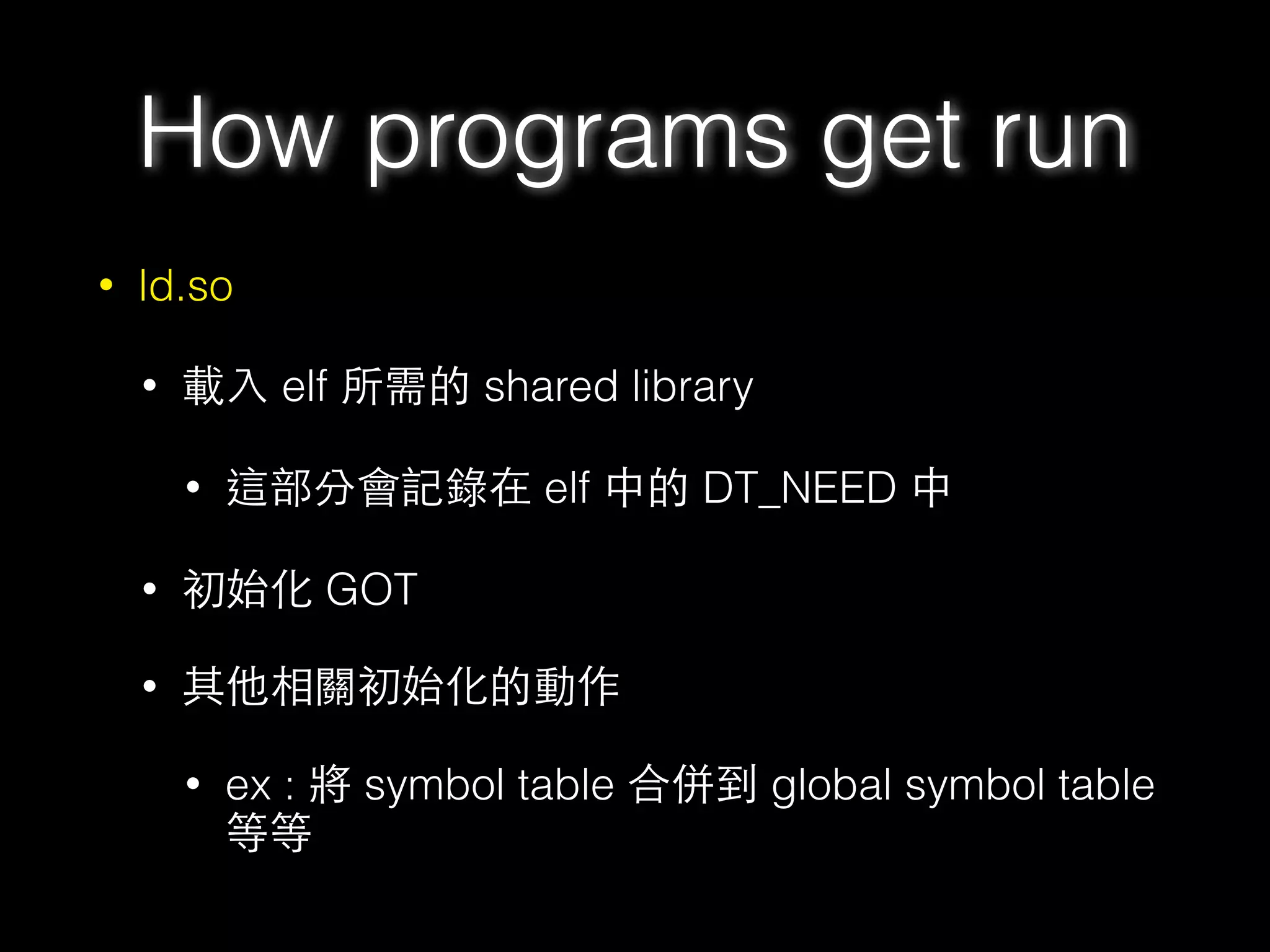 How programs get run

• ld.so

• 載入 elf 所需的 shared library

• 這部分會記錄在 elf 中的 DT_NEED 中

• 初始化 GOT

• 其他相關初始化的動作

• ex : 將 symbol table 合併到 global symbol table 等等